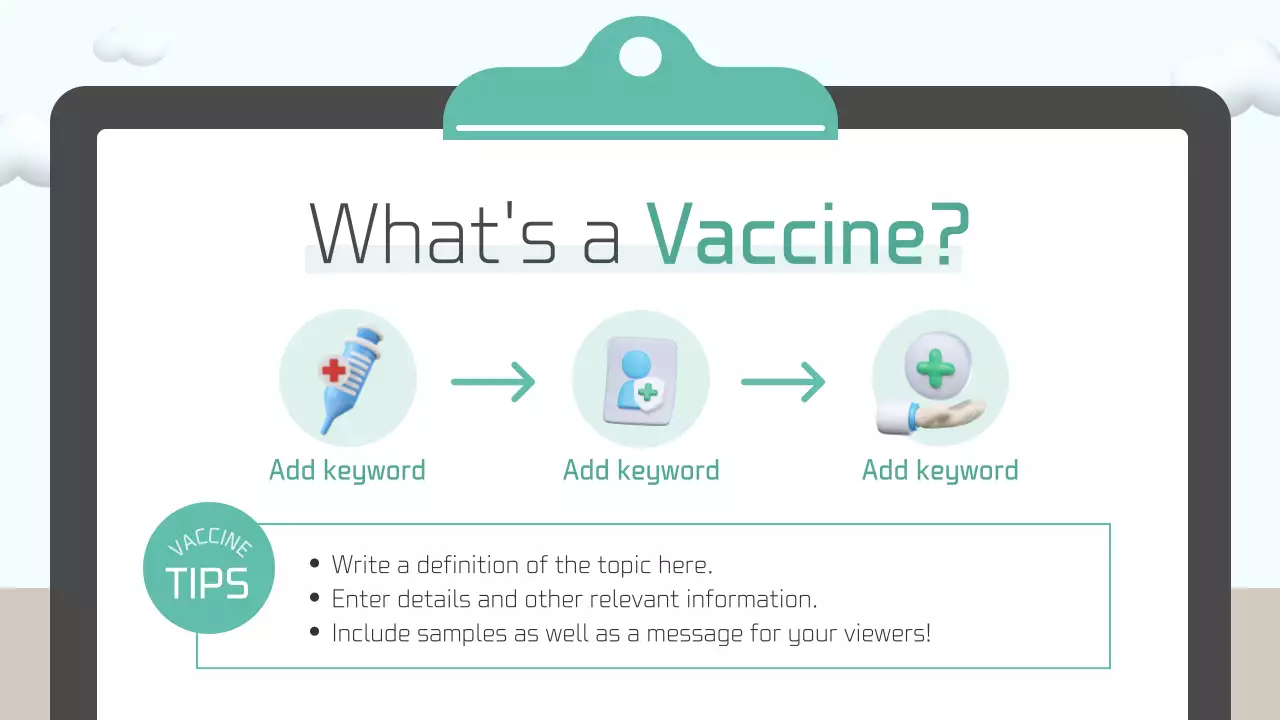 What's a Vaccine?

Add keyword

Add keyword

Add keyword

VACCINE
TIPS

- Write a definition of the topic here.
- Enter details and other relevant information.
- Include samples as well as a message for your viewers!